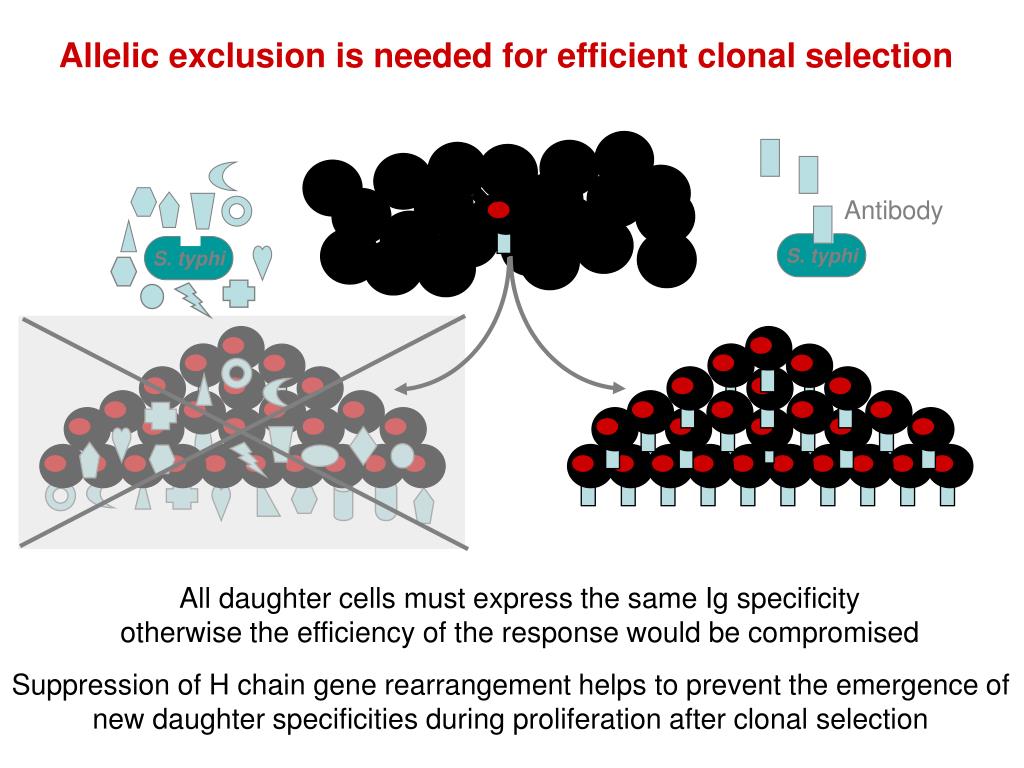 Allelic exclusion is needed for efficient clonal selection

S. typhi

Antibody

S. typhi

All daughter cells must express the same Ig specificity otherwise the efficiency of the response would be compromised

Suppression of H chain gene rearrangement helps to prevent the emergence of new daughter specificities during proliferation after clonal selection